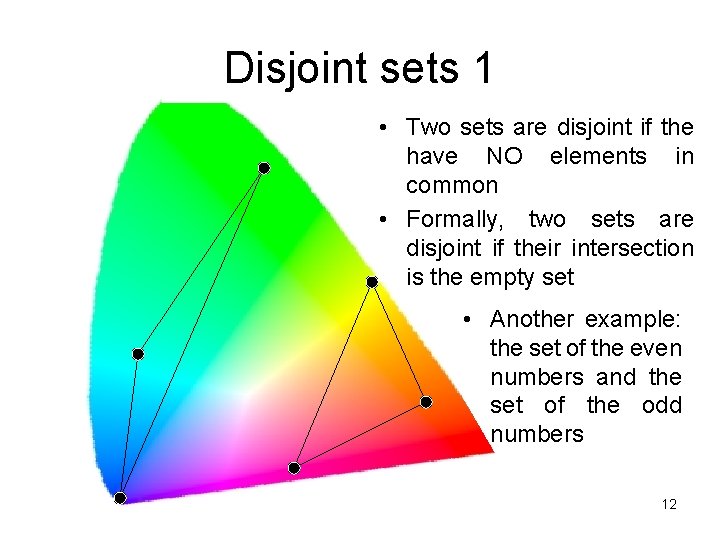 Disjoint sets 1

• Two sets are disjoint if the have NO elements in common

• Formally, two sets are disjoint if their intersection is the empty set

• Another example: the set of the even numbers and the set of the odd numbers

12